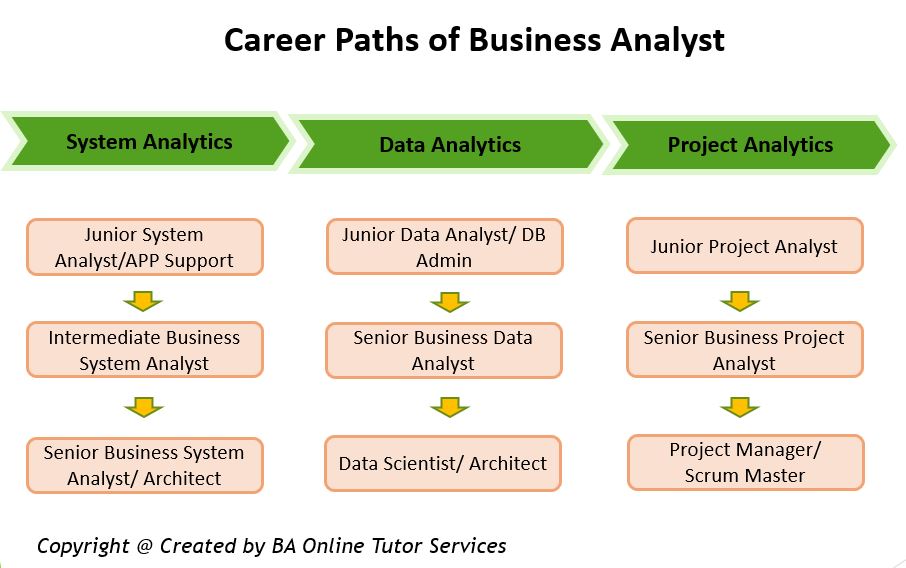 Career Paths of Business Analyst

System Analytics

Junior System Analyst/APP Support

Intermediate Business System Analyst

Senior Business System Analyst/ Architect

Data Analytics

Junior Data Analyst/ DB Admin

Senior Business Data Analyst

Data Scientist/ Architect

Project Analytics

Junior Project Analyst

Senior Business Project Analyst

Project Manager/ Scrum Master

Copyright @ Created by BA Online Tutor Services